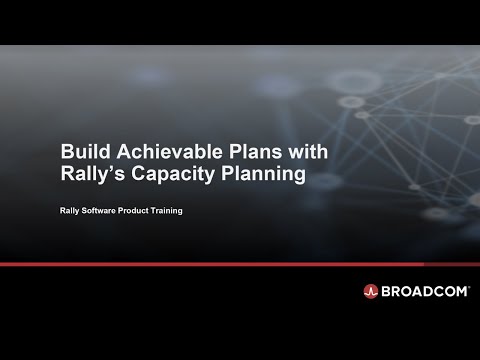 Build Achievable Plans with Rally's Capacity Planning

Rally Software Product Training

BROADCOM®